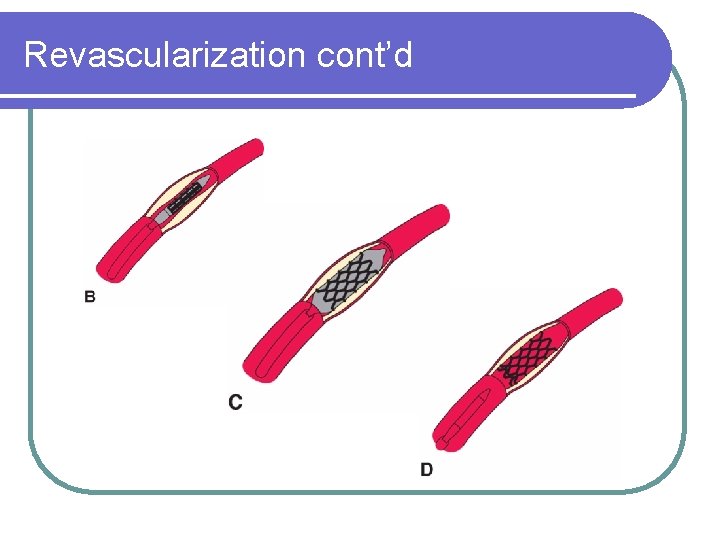 Revascularization cont'd

B

C

D